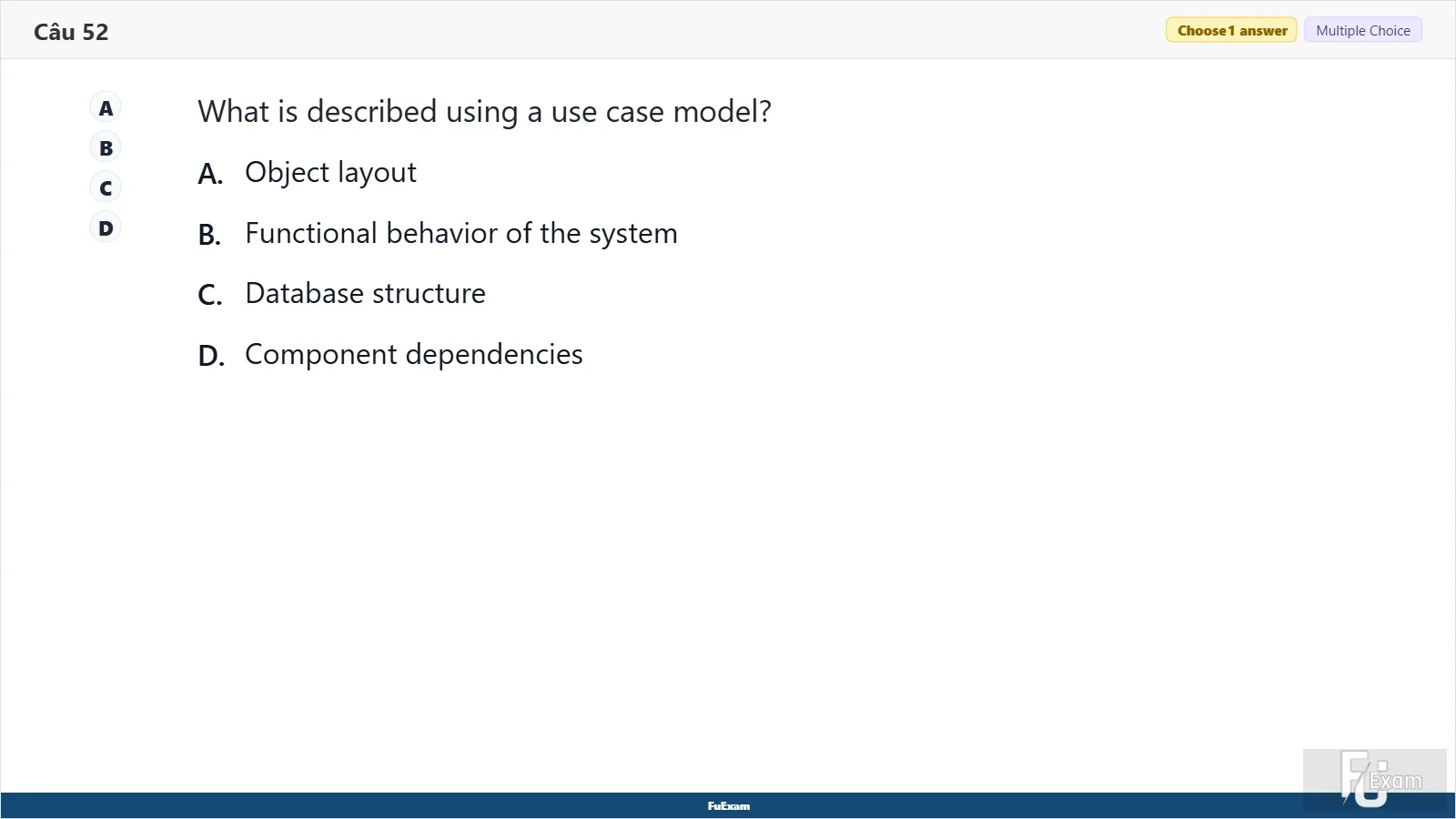 Câu 52

Choose 1 answer
Multiple Choice

A
B
C
D

What is described using a use case model?

A. Object layout

B. Functional behavior of the system

C. Database structure

D. Component dependencies

FuExam

FU Exam